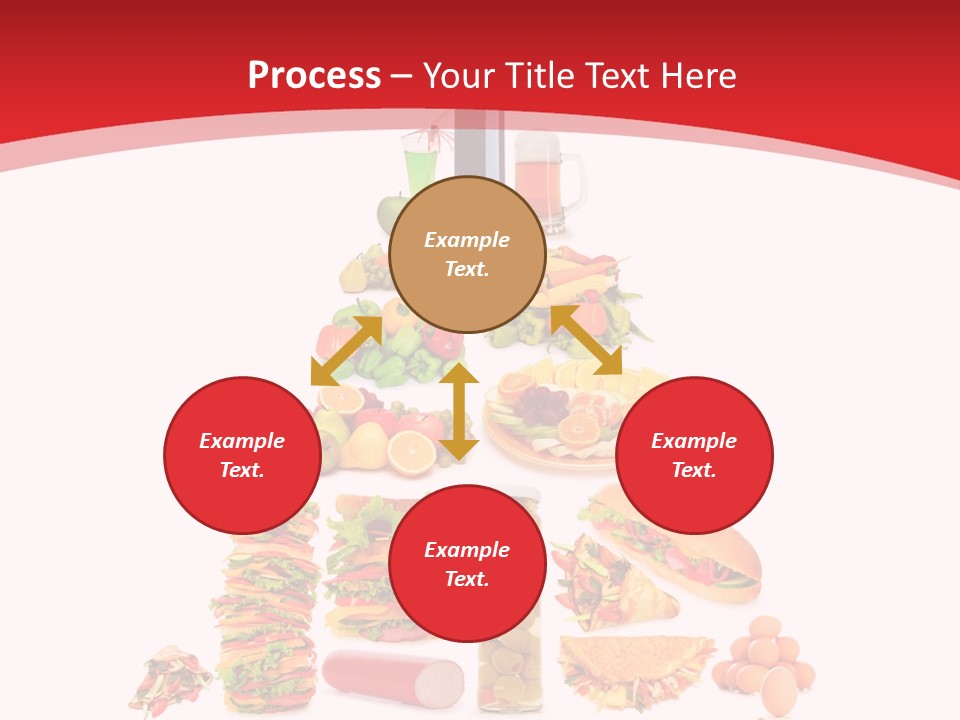 Process – Your Title Text Here

Example Text.

Example Text.

Example Text.

Example Text.